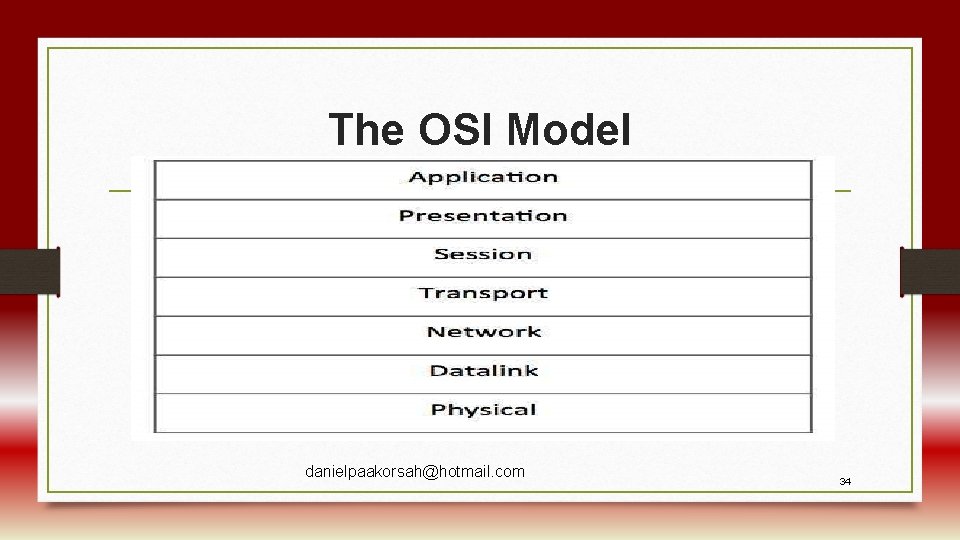 The OSI Model

| Application |
|---|
| Presentation |
| Session |
| Transport |
| Network |
| Datalink |
| Physical |

danielpaakorsah@hotmail.com

34